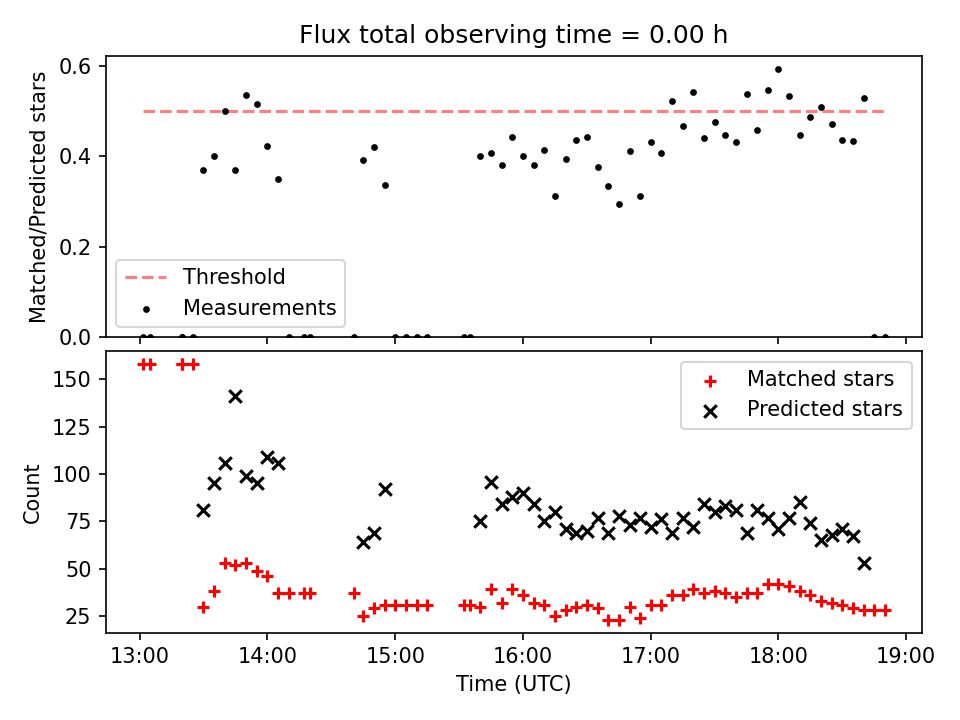 Flux total observing time = 0.00 h

Matched/Predicted stars

0.6
0.4
0.2
0.0

Threshold
Measurements

Count

150
125
100
75
50
25

Matched stars
Predicted stars

13:00
14:00
15:00
16:00
17:00
18:00
19:00

Time (UTC)